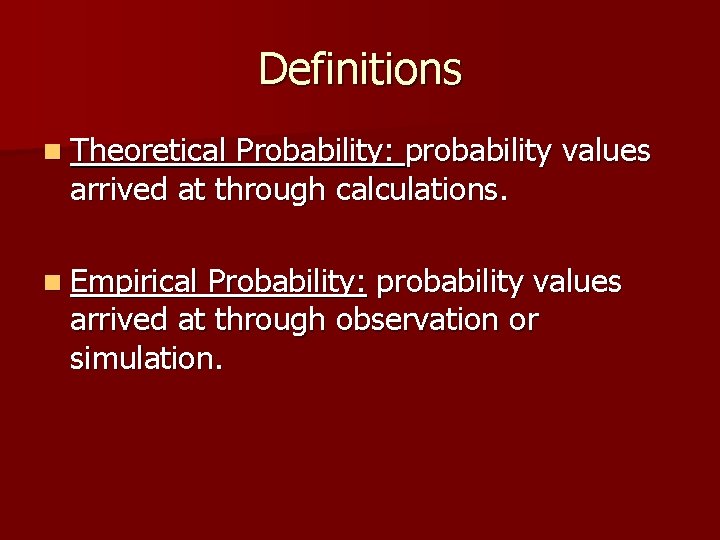 Definitions

Theoretical Probability: probability values arrived at through calculations.

Empirical Probability: probability values arrived at through observation or simulation.